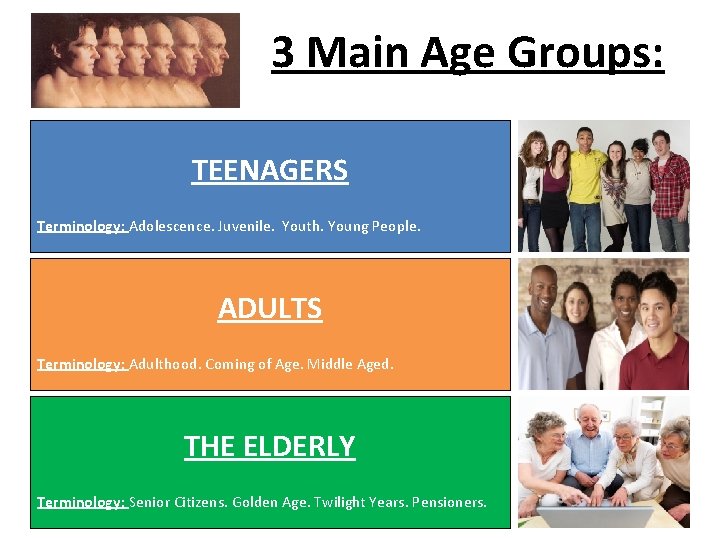 3 Main Age Groups:

TEENAGERS

Terminology: Adolescence. Juvenile. Youth. Young People.

ADULTS

Terminology: Adulthood. Coming of Age. Middle Aged.

THE ELDERLY

Terminology: Senior Citizens. Golden Age. Twilight Years. Pensioners.